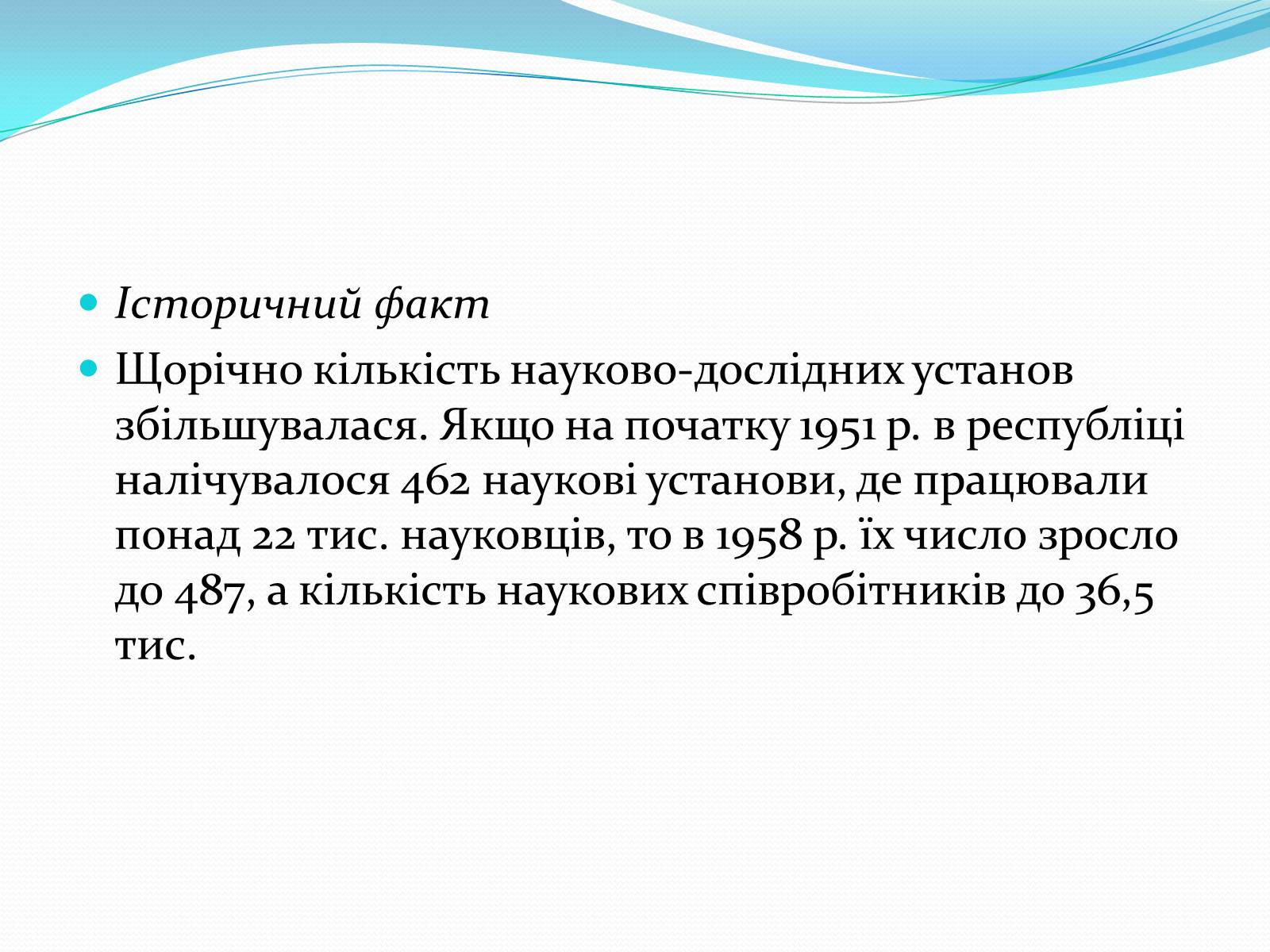 Історичний факт

Щорічно кількість науково-дослідних установ збільшувалася. Якщо на початку 1951 р. в республіці налічувалося 462 наукові установи, де працювали понад 22 тис. науковців, то в 1958 р. їх число зросло до 487, а кількість наукових співробітників до 36,5 тис.